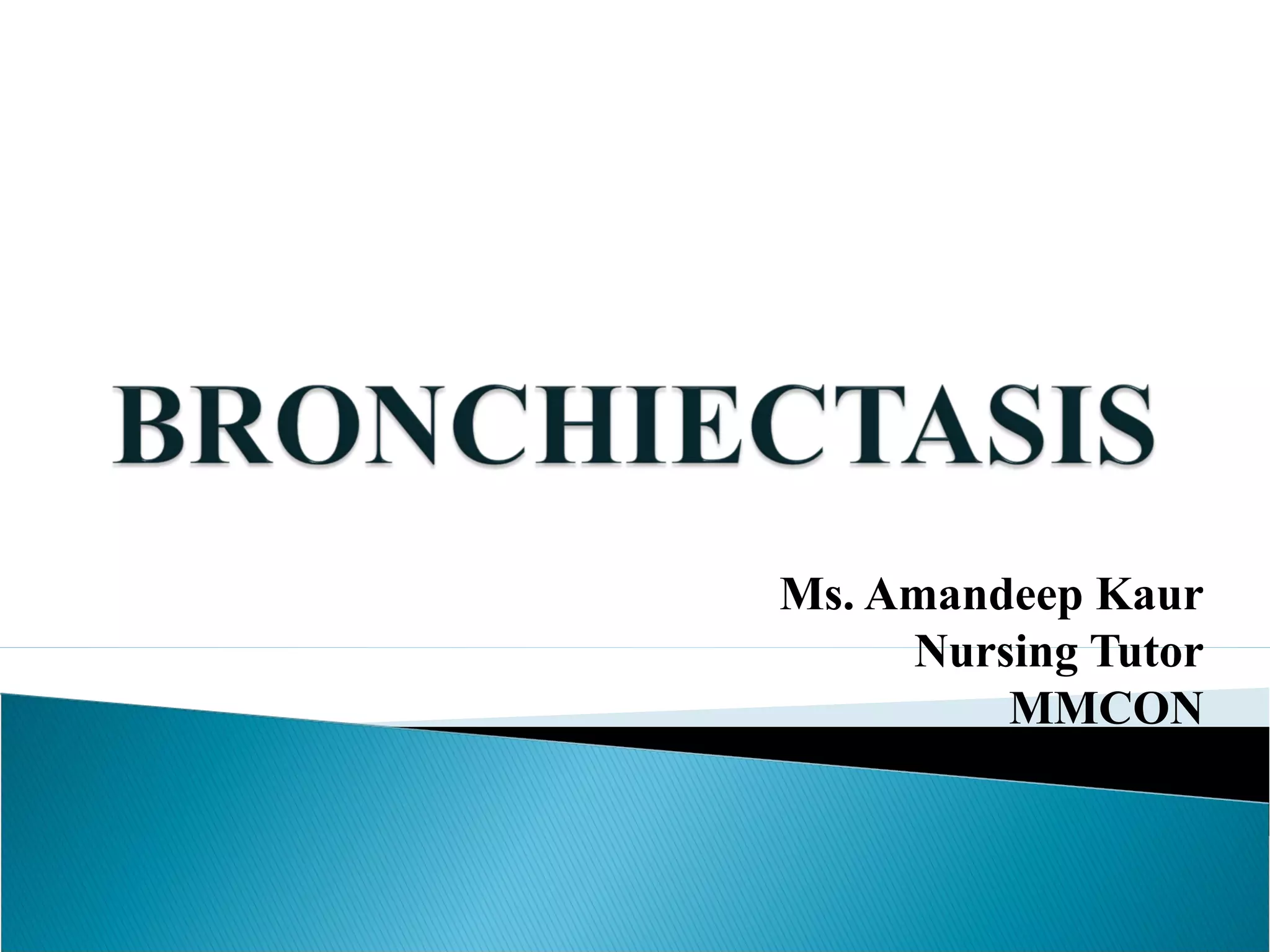 BRONCHIECTASIS

Ms. Amandeep Kaur
Nursing Tutor
MMCON